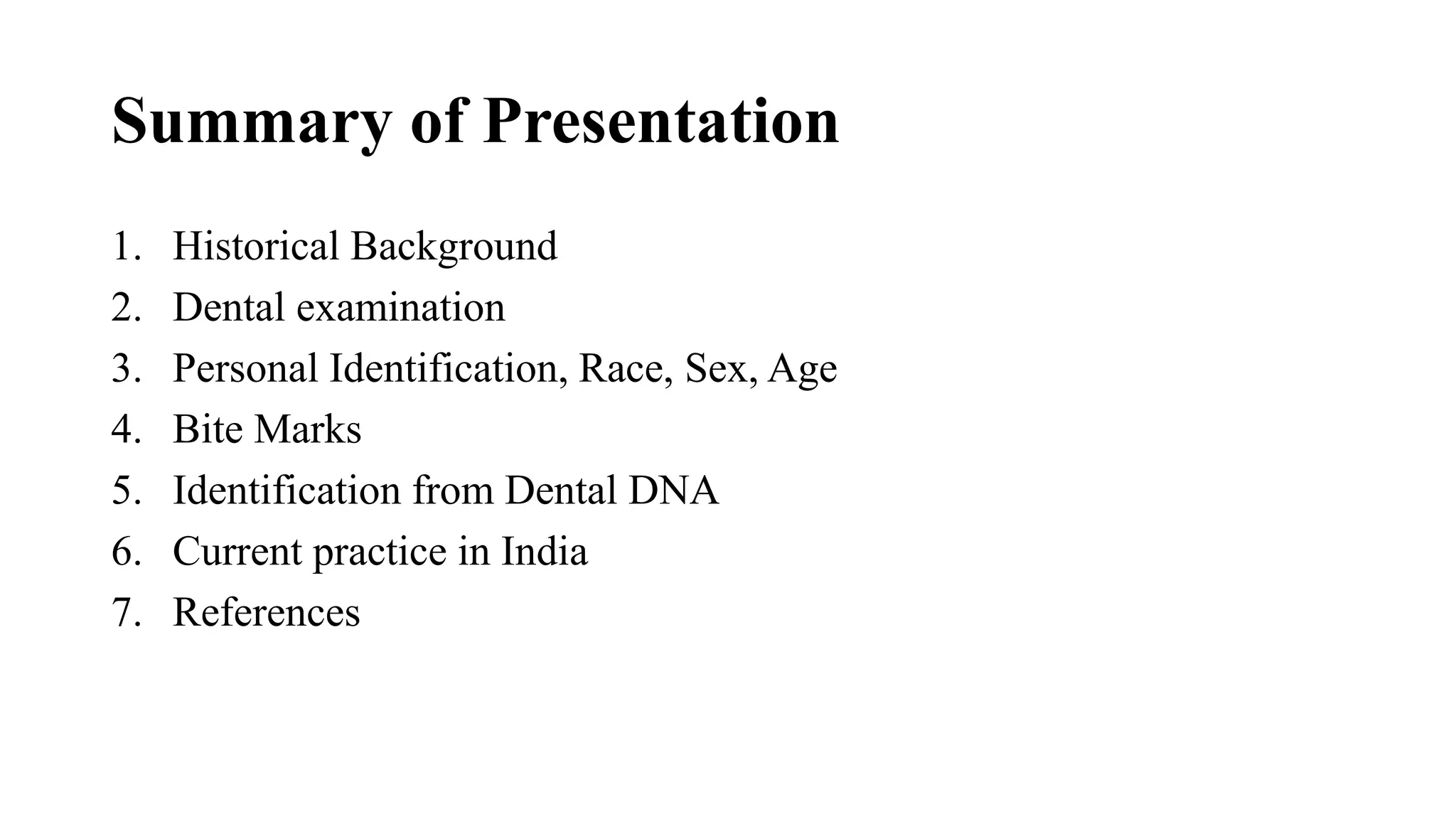 Summary of Presentation

1. Historical Background
2. Dental examination
3. Personal Identification, Race, Sex, Age
4. Bite Marks
5. Identification from Dental DNA
6. Current practice in India
7. References